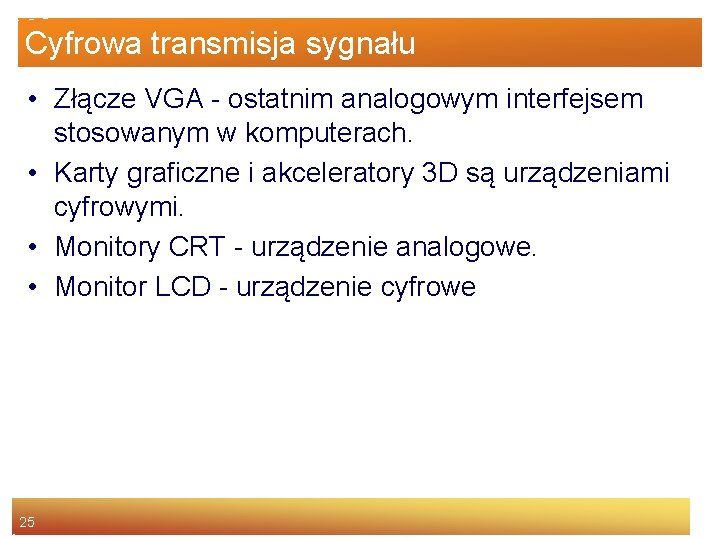 Cyfrowa transmisja sygnału

• Złącze VGA - ostatnim analogowym interfejsem stosowanym w komputerach.
• Karty graficzne i akceleratory 3D są urządzeniami cyfrowymi.
• Monitory CRT - urządzenie analogowe.
• Monitor LCD - urządzenie cyfrowe

25